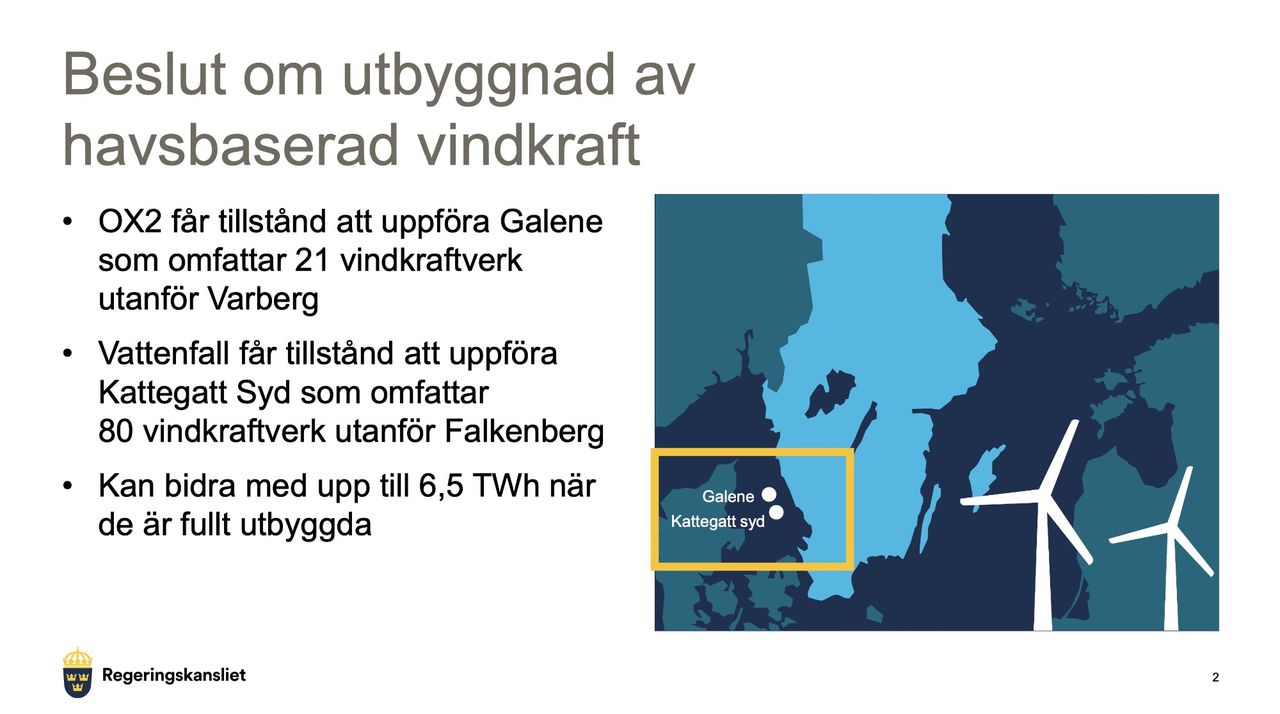 Beslut om utbyggnad av havsbaserad vindkraft

• OX2 får tillstånd att uppföra Galene som omfattar 21 vindkraftverk utanför Varberg

• Vattenfall får tillstånd att uppföra Kattegatt Syd som omfattar 80 vindkraftverk utanför Falkenberg

• Kan bidra med upp till 6,5 TWh när de är fullt utbyggda

Galene
Kattegatt syd

Regeringskansliet

2